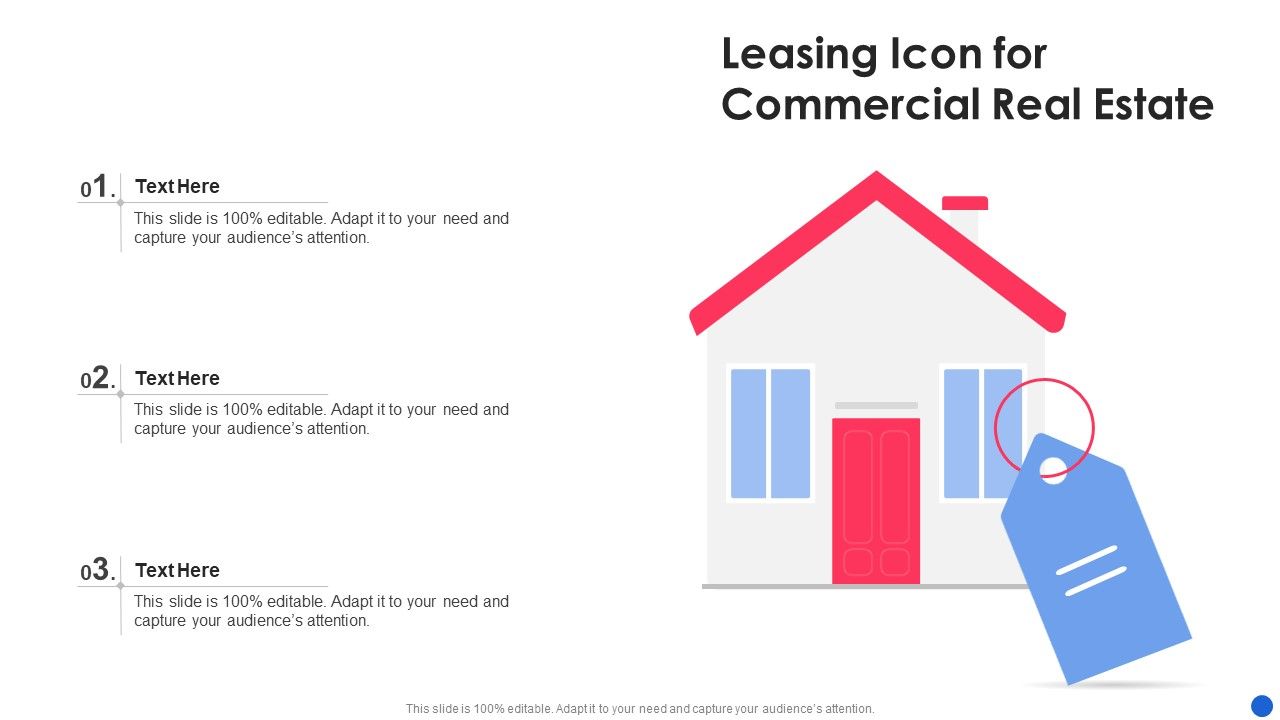 Leasing Icon for Commercial Real Estate

01. Text Here
This slide is 100% editable. Adapt it to your need and capture your audience's attention.

02. Text Here
This slide is 100% editable. Adapt it to your need and capture your audience's attention.

03. Text Here
This slide is 100% editable. Adapt it to your need and capture your audience's attention.

This slide is 100% editable. Adapt it to your need and capture your audience's attention.